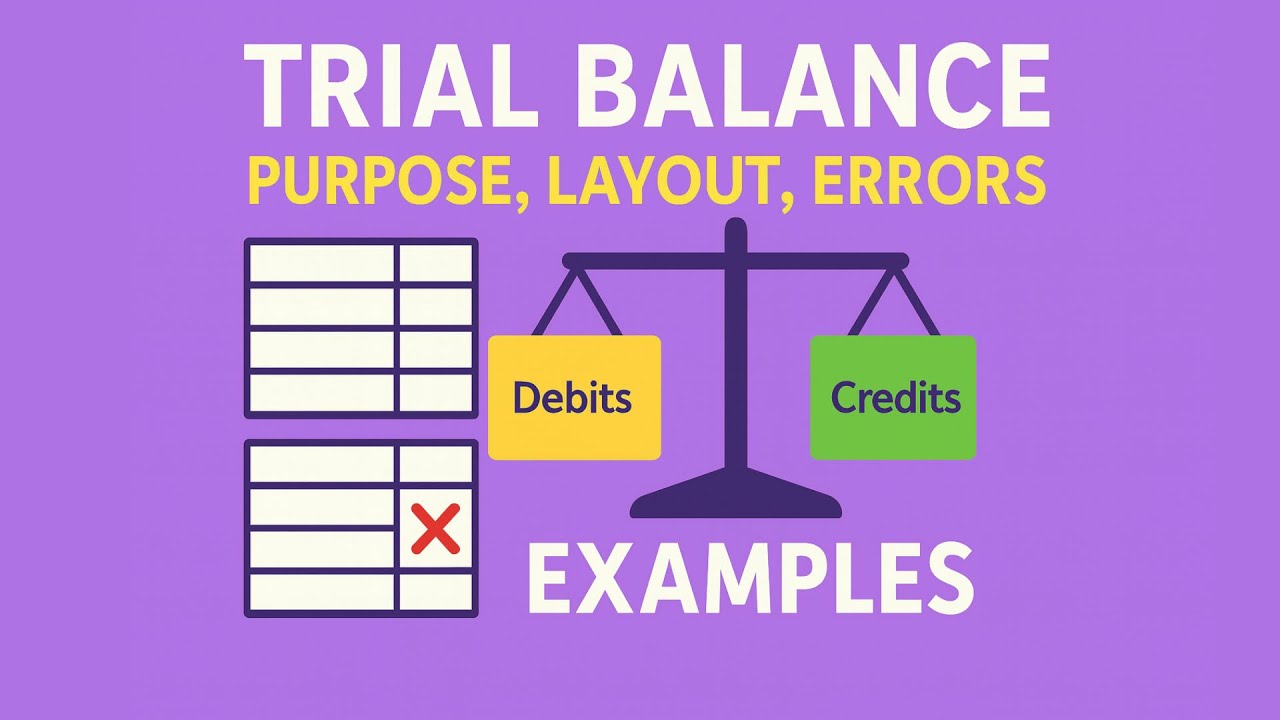 TRIAL BALANCE
PURPOSE, LAYOUT, ERRORS

Debits

Credits

EXAMPLES